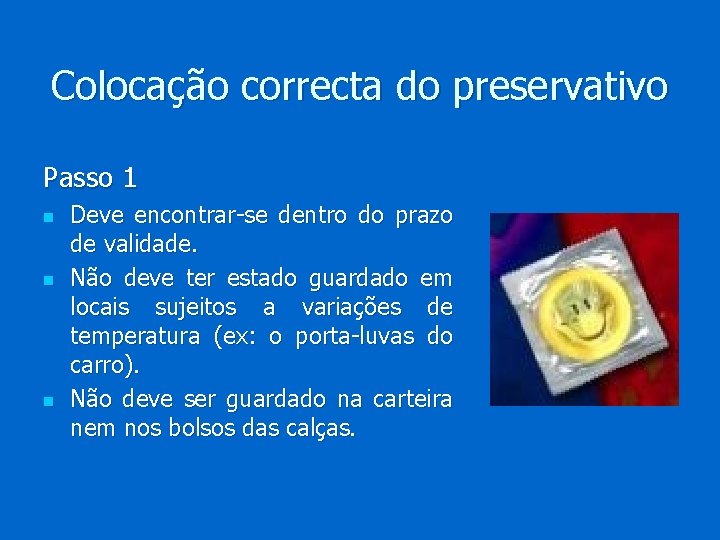 Colocação correcta do preservativo

Passo 1

- Deve encontrar-se dentro do prazo de validade.
- Não deve ter estado guardado em locais sujeitos a variações de temperatura (ex: o porta-luvas do carro).
- Não deve ser guardado na carteira nem nos bolsos das calças.